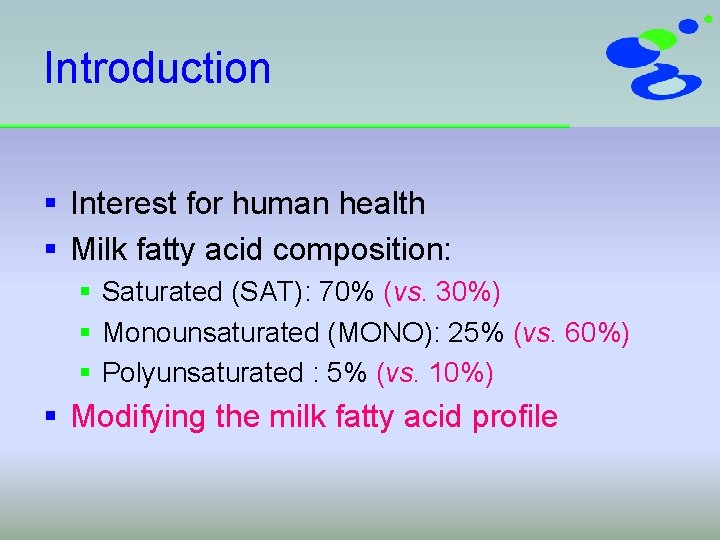 Introduction

- Interest for human health
- Milk fatty acid composition:
  - Saturated (SAT): 70% (vs. 30%)
  - Monounsaturated (MONO): 25% (vs. 60%)
  - Polyunsaturated : 5% (vs. 10%)
- Modifying the milk fatty acid profile